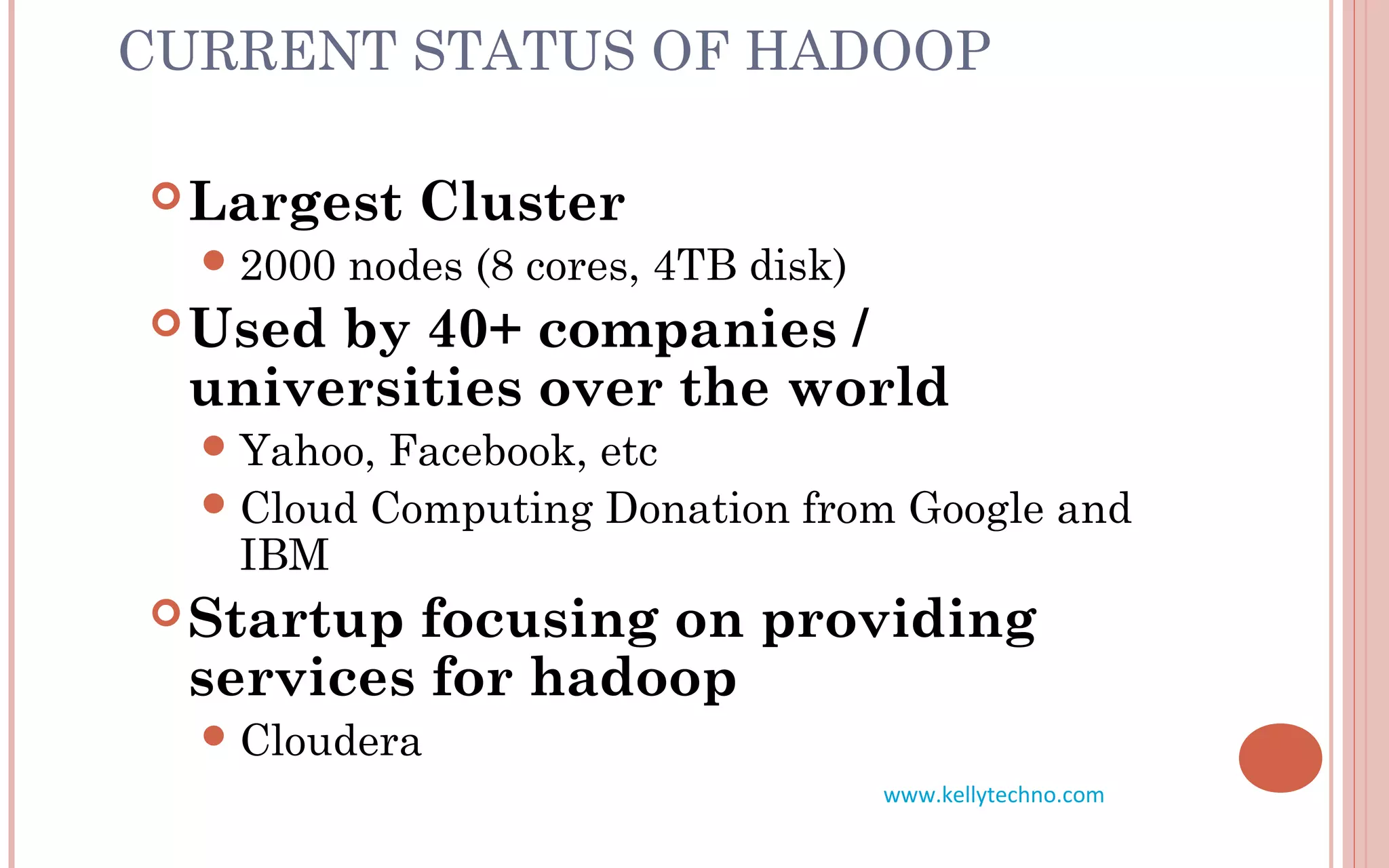 CURRENT STATUS OF HADOOP

Largest Cluster

2000 nodes (8 cores, 4TB disk)

Used by 40+ companies / universities over the world

Yahoo, Facebook, etc

Cloud Computing Donation from Google and IBM

Startup focusing on providing services for hadoop

Cloudera

www.kellytechno.com